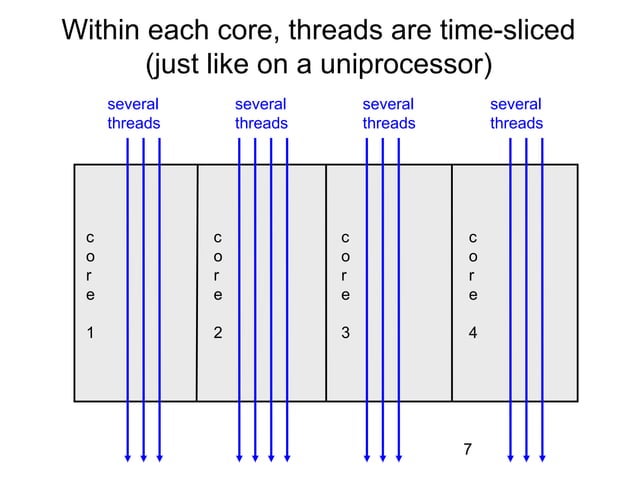 Within each core, threads are time-sliced (just like on a uniprocessor)

several threads

several threads

several threads

several threads

core 1

core 2

core 3

core 4

7